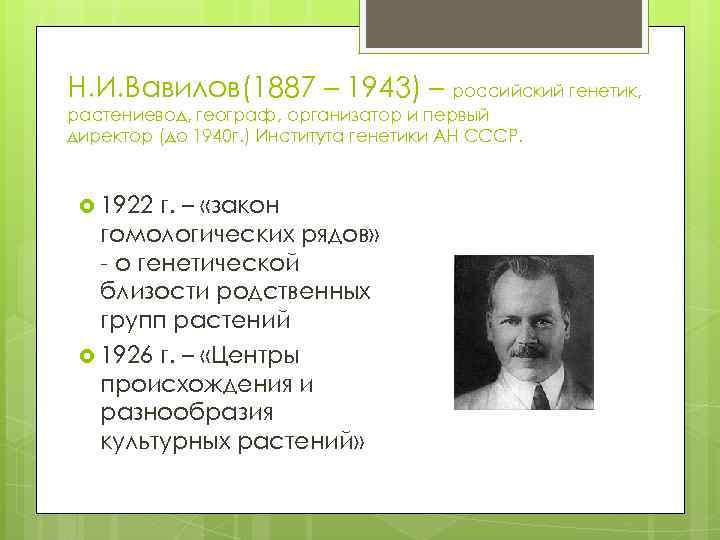 Н.И.Вавилов(1887 – 1943) – российский генетик, растениевод, географ, организатор и первый директор (до 1940г.) Института генетики АН СССР.

1922 г. – «закон гомологических рядов» - о генетической близости родственных групп растений

1926 г. – «Центры происхождения и разнообразия культурных растений»